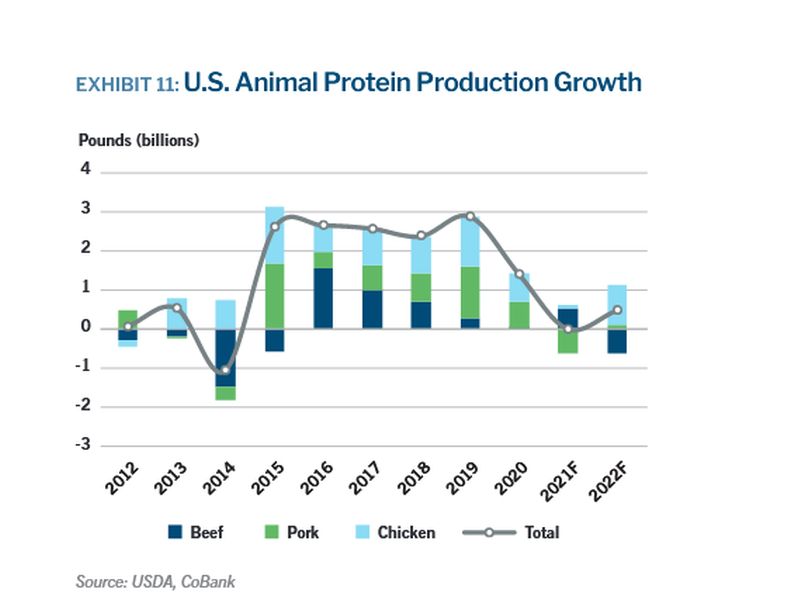 EXHIBIT 11: U.S. Animal Protein Production Growth

Pounds (billions)

4
3
2
1
0
-1
-2
-3

2012 2013 2014 2015 2016 2017 2018 2019 2020 2021F 2022F

Beef Pork Chicken Total

Source: USDA, CoBank